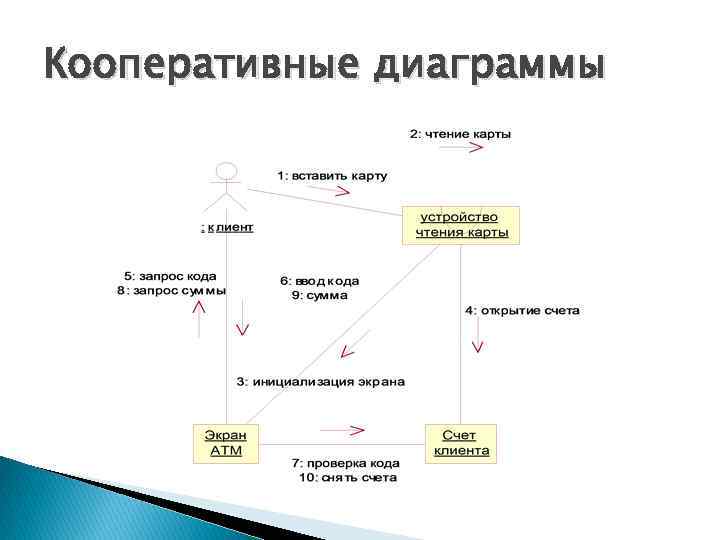 Кооперативные диаграммы

2: чтение карты

1: вставить карту

: клиент

устройство чтения карты

5: запрос кода
8: запрос суммы

6: ввод кода
9: сумма

4: открытие счета

3: инициализация экрана

Экран АТМ

Счет клиента

7: проверка кода
10: снять счета